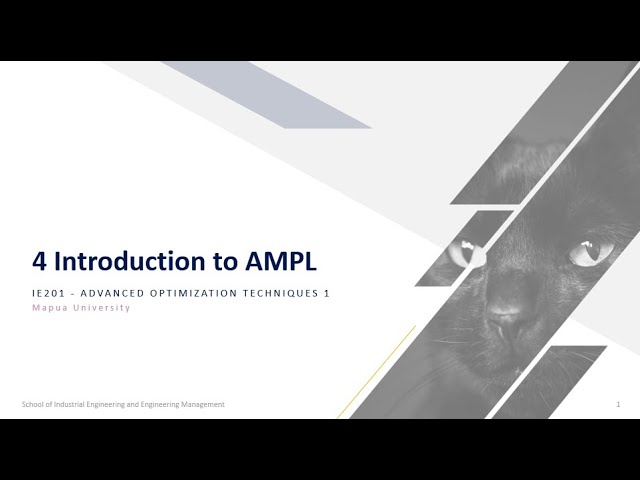 4 Introduction to AMPL

IE201 - ADVANCED OPTIMIZATION TECHNIQUES 1

Mapua University

School of Industrial Engineering and Engineering Management

1